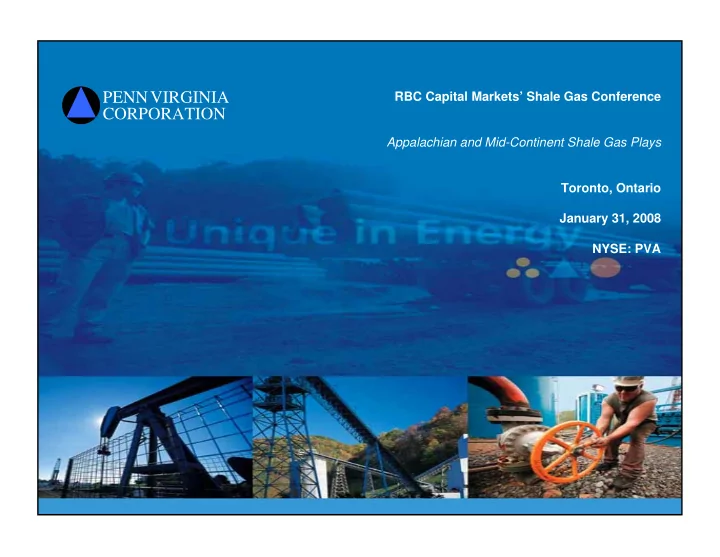 PENN VIRGINIA CORPORATION

RBC Capital Markets' Shale Gas Conference

Appalachian and Mid-Continent Shale Gas Plays

Toronto, Ontario

January 31, 2008

NYSE: PVA

Unique in Energy